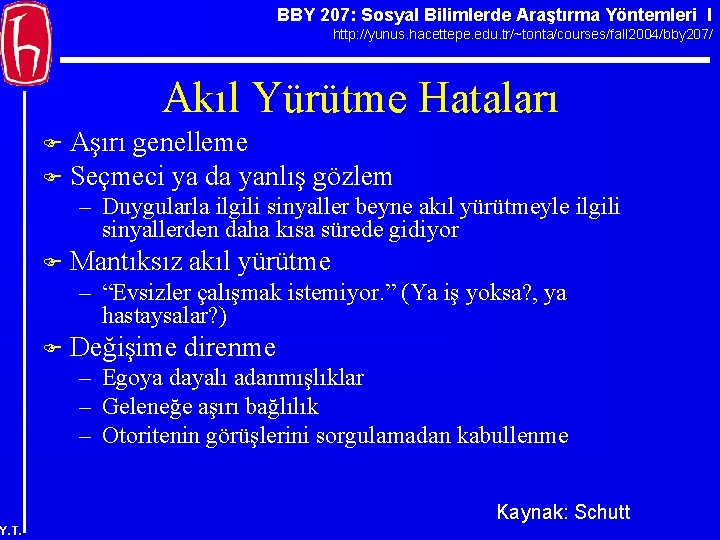 BBY 207: Sosyal Bilimlerde Araştırma Yöntemleri I
http://yunus.hacettepe.edu.tr/~tonta/courses/fall2004/bby207/

Akıl Yürütme Hataları

Aşırı genelleme

Seçmeci ya da yanlış gözlem

– Duygularla ilgili sinyaller beyne akıl yürütmeyle ilgili sinyallerden daha kısa sürede gidiyor

Mantıksız akıl yürütme

– “Evsizler çalışmak istemiyor.” (Ya iş yoksa?, ya hastaysalar?)

Değişime direnme

– Egoya dayalı adanmışlıklar

– Geleneğe aşırı bağlılık

– Otoritenin görüşlerini sorgulamadan kabullenme

Kaynak: Schutt

Y.T.